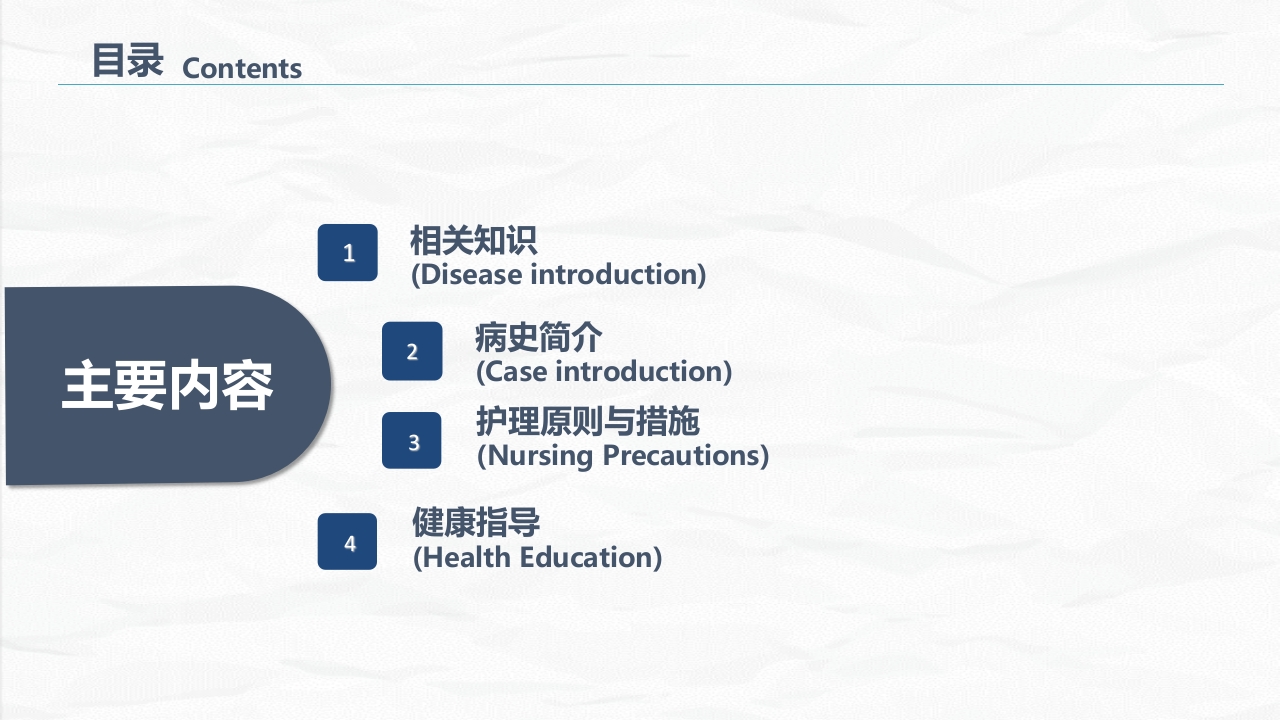 目录 Contents

主要内容

1
相关知识
(Disease introduction)

2
病史简介
(Case introduction)

3
护理原则与措施
(Nursing Precautions)

4
健康指导
(Health Education)